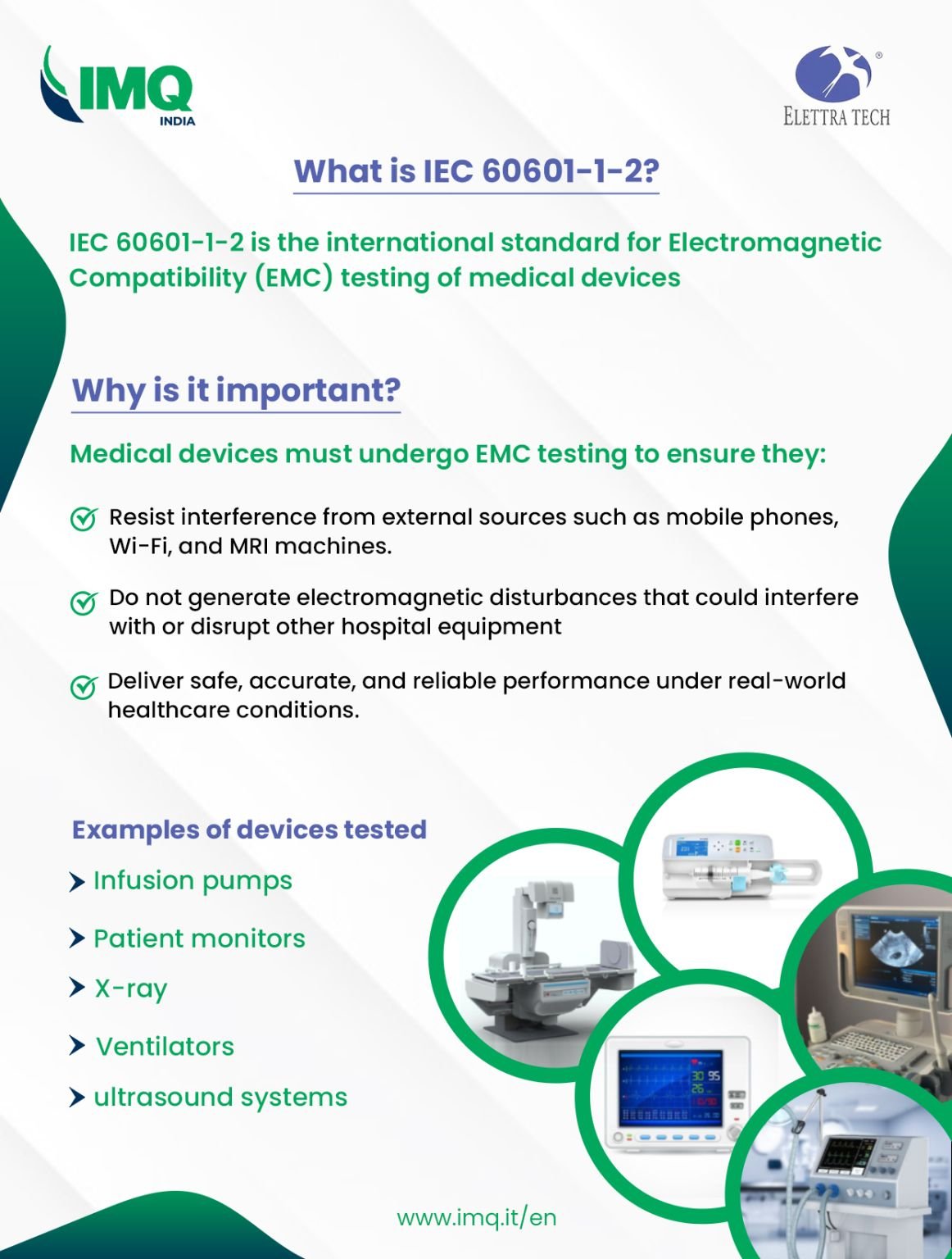 IMQ INDIA

ELETTRA TECH

What is IEC 60601-1-2?

IEC 60601-1-2 is the international standard for Electromagnetic Compatibility (EMC) testing of medical devices

Why is it important?

Medical devices must undergo EMC testing to ensure they:

Resist interference from external sources such as mobile phones, Wi-Fi, and MRI machines.

Do not generate electromagnetic disturbances that could interfere with or disrupt other hospital equipment

Deliver safe, accurate, and reliable performance under real-world healthcare conditions.

Examples of devices tested

Infusion pumps

Patient monitors

X-ray

Ventilators

ultrasound systems

www.imq.it/en